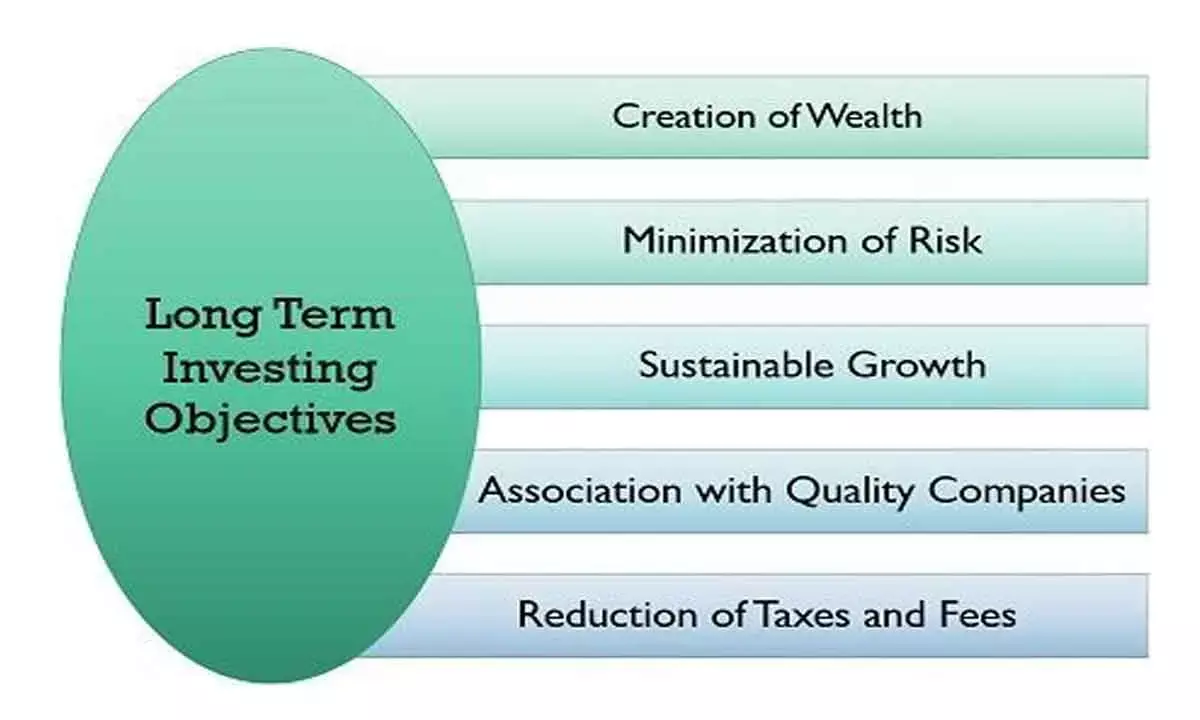 Long Term Investing Objectives

Creation of Wealth

Minimization of Risk

Sustainable Growth

Association with Quality Companies

Reduction of Taxes and Fees